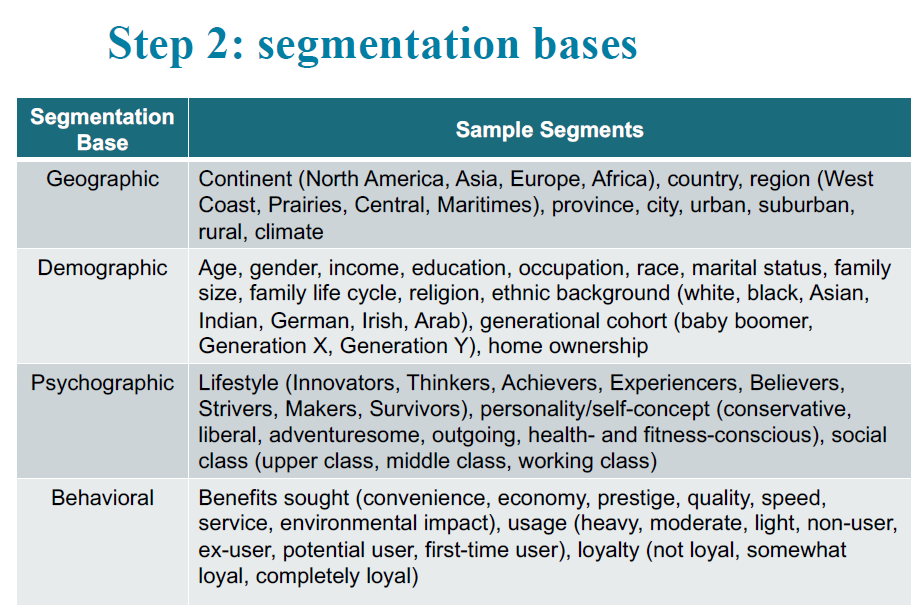 Step 2: segmentation bases

| Segmentation Base | Sample Segments |
|---|---|
| Geographic | Continent (North America, Asia, Europe, Africa), country, region (West Coast, Prairies, Central, Maritimes), province, city, urban, suburban, rural, climate |
| Demographic | Age, gender, income, education, occupation, race, marital status, family size, family life cycle, religion, ethnic background (white, black, Asian, Indian, German, Irish, Arab), generational cohort (baby boomer, Generation X, Generation Y), home ownership |
| Psychographic | Lifestyle (Innovators, Thinkers, Achievers, Experiencers, Believers, Strivers, Makers, Survivors), personality/self-concept (conservative, liberal, adventuresome, outgoing, health- and fitness-conscious), social class (upper class, middle class, working class) |
| Behavioral | Benefits sought (convenience, economy, prestige, quality, speed, service, environmental impact), usage (heavy, moderate, light, non-user, ex-user, potential user, first-time user), loyalty (not loyal, somewhat loyal, completely loyal) |